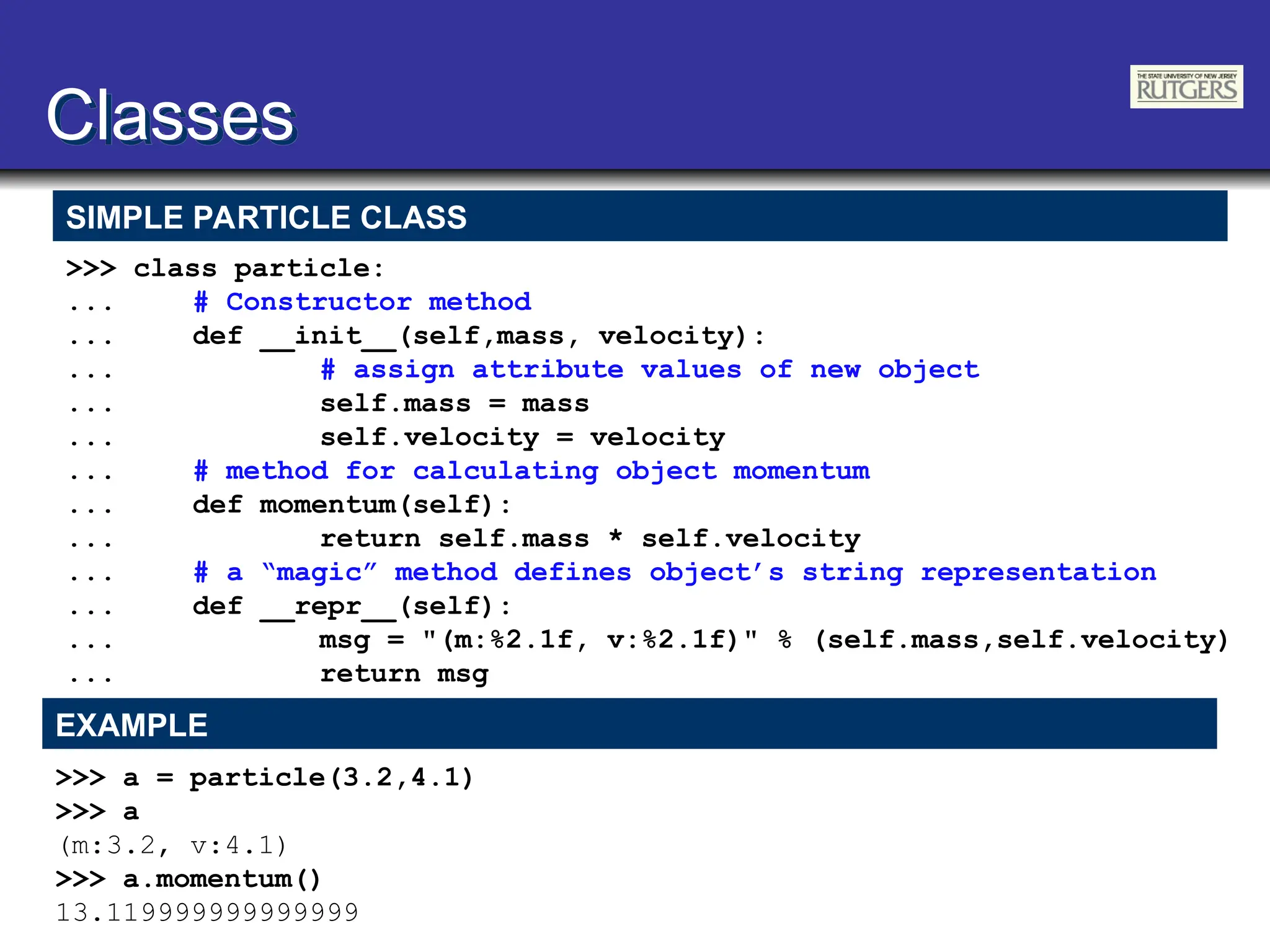 Classes

THE STATE UNIVERSITY OF NEW JERSEY
RUTGERS

SIMPLE PARTICLE CLASS

>>> class particle:
...     # Constructor method
...     def __init__(self,mass, velocity):
...         # assign attribute values of new object
...         self.mass = mass
...         self.velocity = velocity
...     # method for calculating object momentum
...     def momentum(self):
...         return self.mass * self.velocity
...     # a “magic” method defines object’s string representation
...     def __repr__(self):
...         msg = "(m:%2.1f, v:%2.1f)" % (self.mass,self.velocity)
...         return msg

EXAMPLE

>>> a = particle(3.2,4.1)
>>> a
(m:3.2, v:4.1)
>>> a.momentum()
13.119999999999999